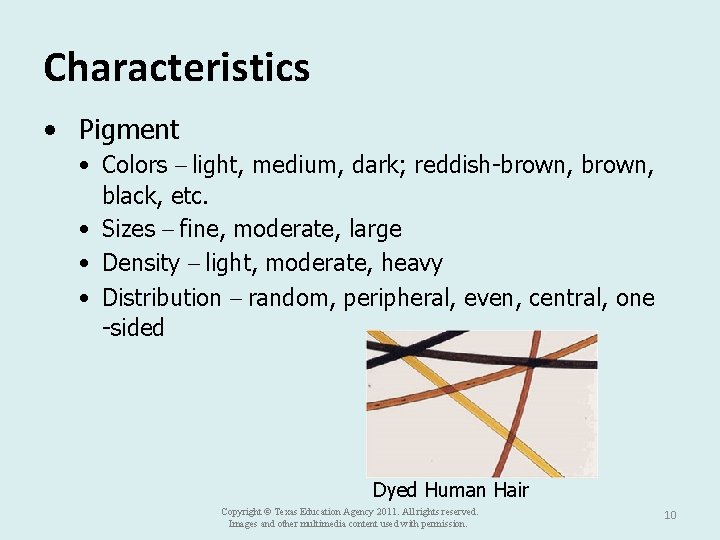 Characteristics

• Pigment
  • Colors – light, medium, dark; reddish-brown, brown, black, etc.
  • Sizes – fine, moderate, large
  • Density – light, moderate, heavy
  • Distribution – random, peripheral, even, central, one -sided

Dyed Human Hair

Copyright © Texas Education Agency 2011. All rights reserved.
Images and other multimedia content used with permission.

10